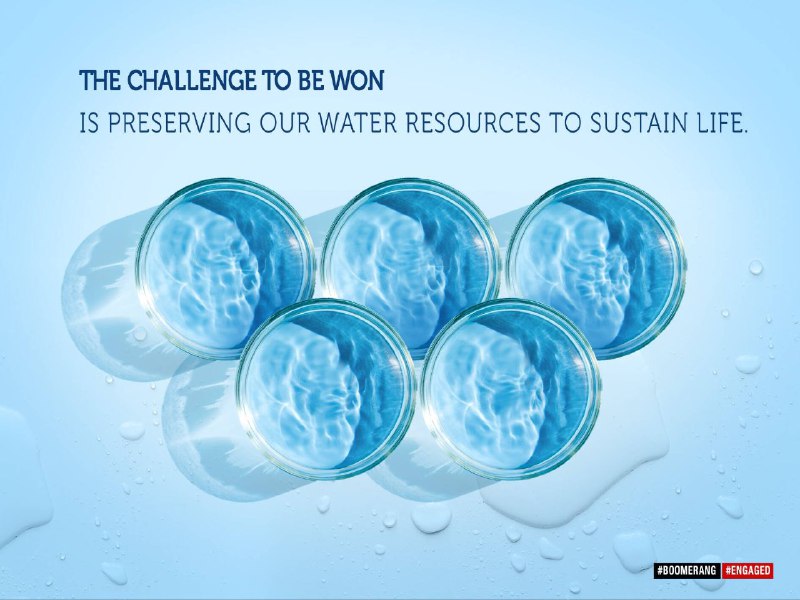 THE CHALLENGE TO BE WON
IS PRESERVING OUR WATER RESOURCES TO SUSTAIN LIFE.

#BOOMERANG #ENGAGED